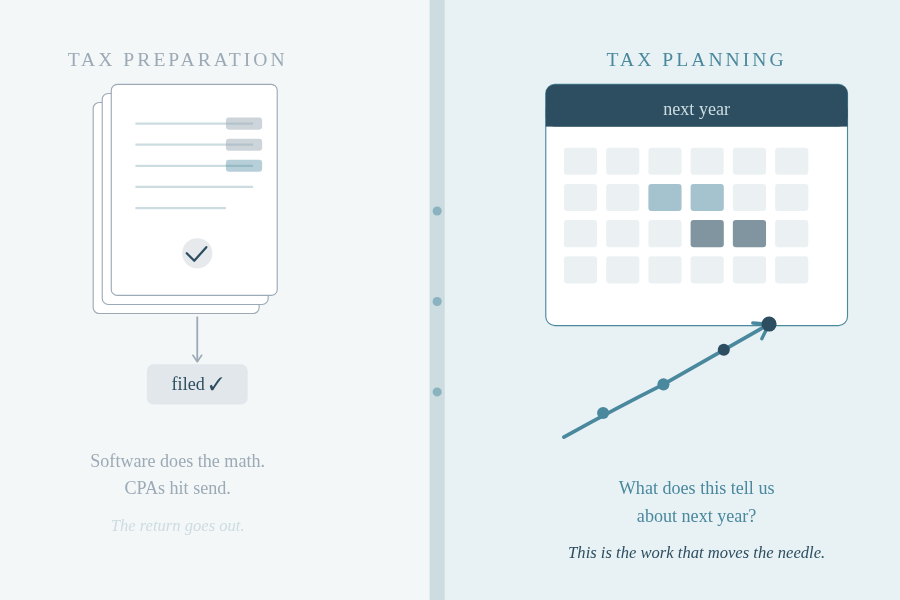 TAX PREPARATION

filed ✓

Software does the math.
CPAs hit send.

The return goes out.

TAX PLANNING

next year

What does this tell us about next year?

This is the work that moves the needle.